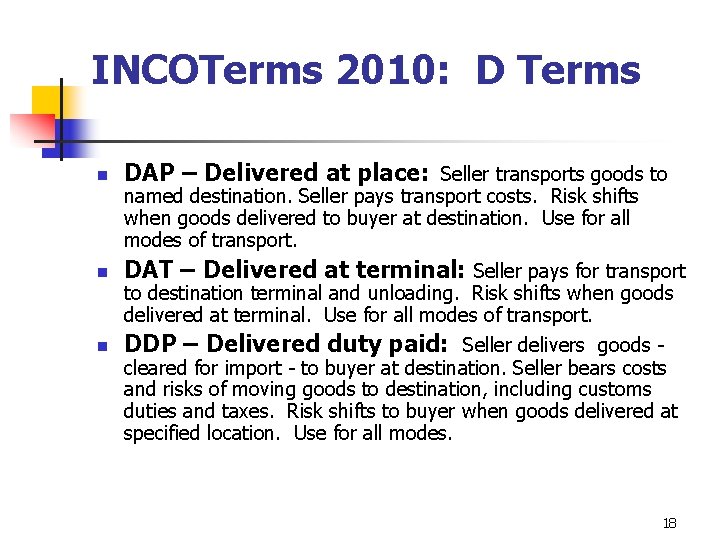 INCOTerms 2010: D Terms

- DAP – Delivered at place: Seller transports goods to named destination. Seller pays transport costs. Risk shifts when goods delivered to buyer at destination. Use for all modes of transport.
- DAT – Delivered at terminal: Seller pays for transport to destination terminal and unloading. Risk shifts when goods delivered at terminal. Use for all modes of transport.
- DDP – Delivered duty paid: Seller delivers goods - cleared for import - to buyer at destination. Seller bears costs and risks of moving goods to destination, including customs duties and taxes. Risk shifts to buyer when goods delivered at specified location. Use for all modes.

18